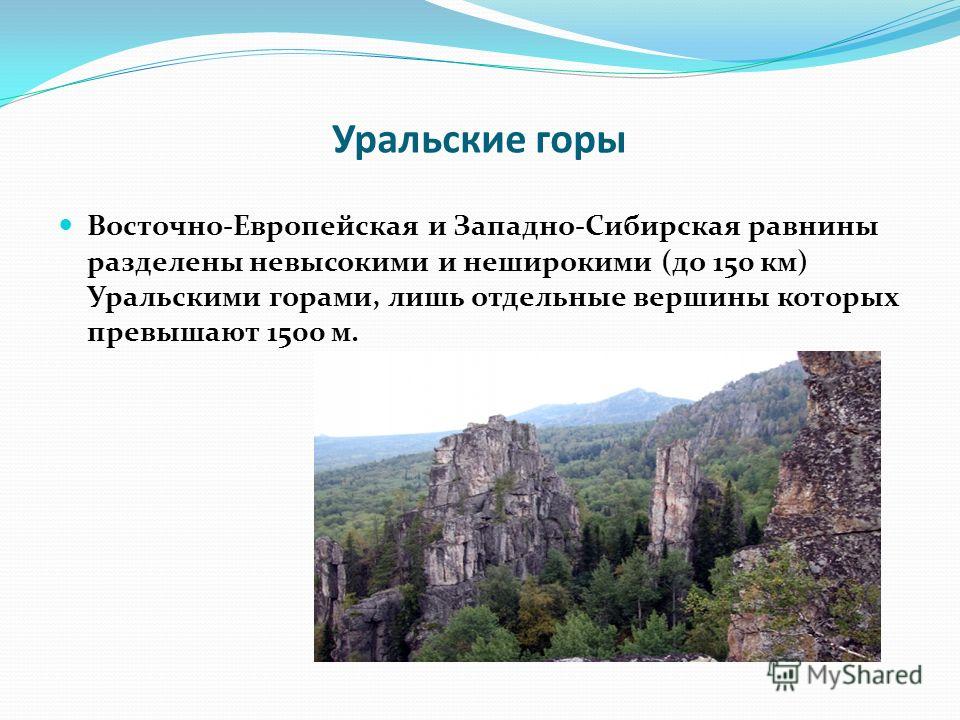 Уральские горы

Восточно-Европейская и Западно-Сибирская равнины разделены невысокими и неширокими (до 150 км) Уральскими горами, лишь отдельные вершины которых превышают 1500 м.

MyShared